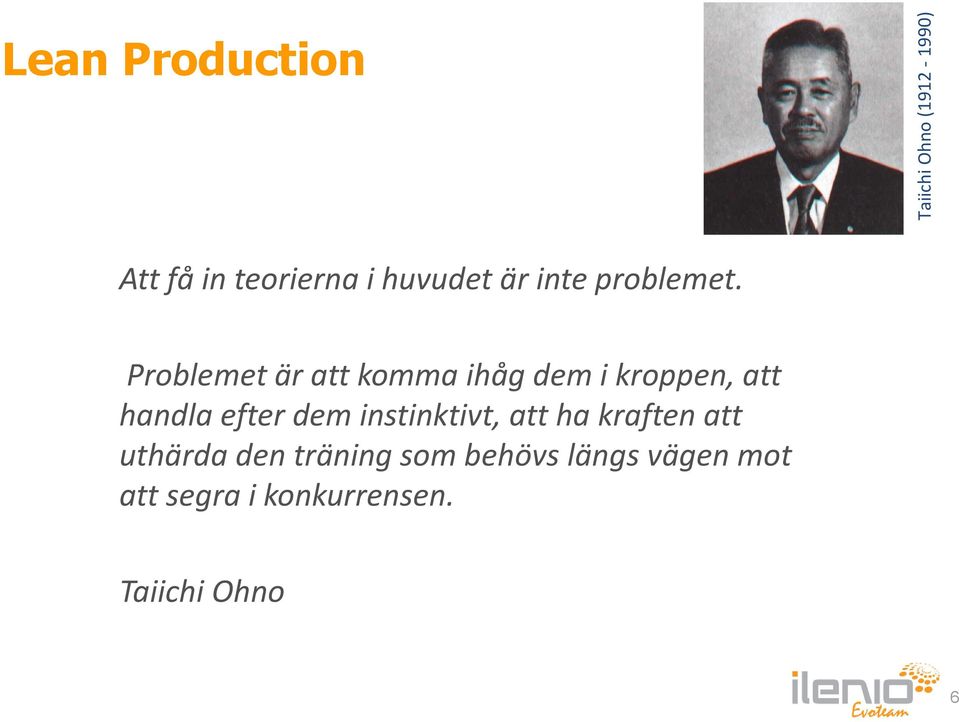 Lean Production

Taiichi Ohno (1912 - 1990)

Att få in teorierna i huvudet är inte problemet.

Problemet är att komma ihåg dem i kroppen, att handla efter dem instinktivt, att ha kraften att uthärda den träning som behövs längs vägen mot att segra i konkurrensen.

Taiichi Ohno

ilenio Evoteam

6